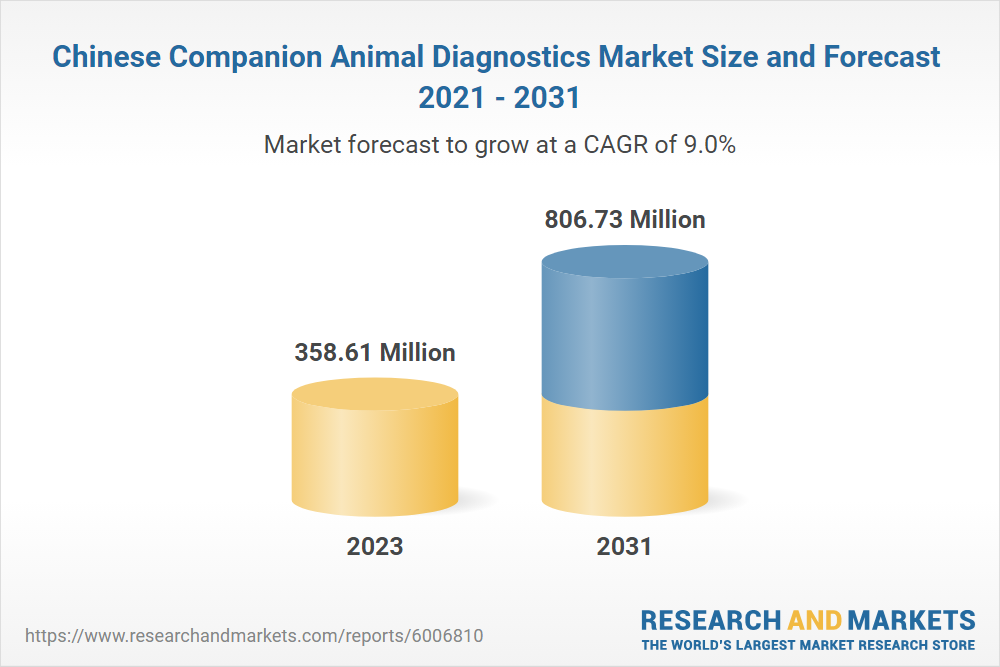 Chinese Companion Animal Diagnostics Market Size and Forecast 2021 - 2031

Market forecast to grow at a CAGR of 9.0%

358.61 Million

806.73 Million

2023

2031

https://www.researchandmarkets.com/reports/6006810

RESEARCH AND MARKETS
THE WORLD'S LARGEST MARKET RESEARCH STORE